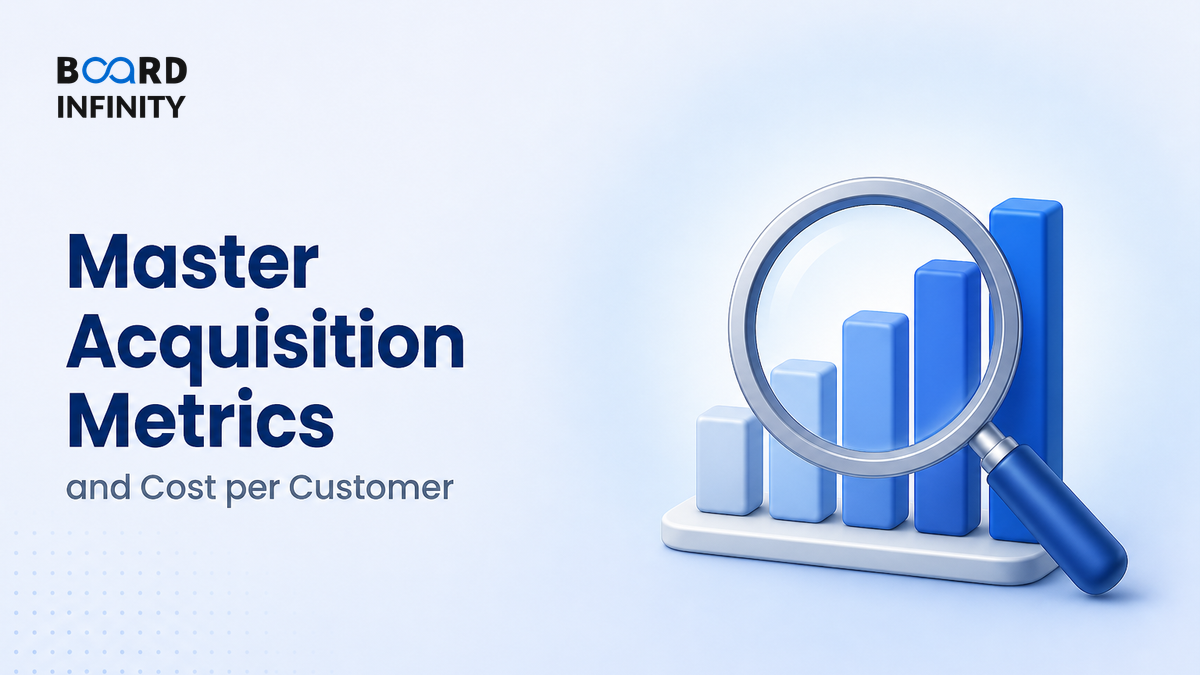 BOARD
INFINITY

Master Acquisition Metrics

and Cost per Customer